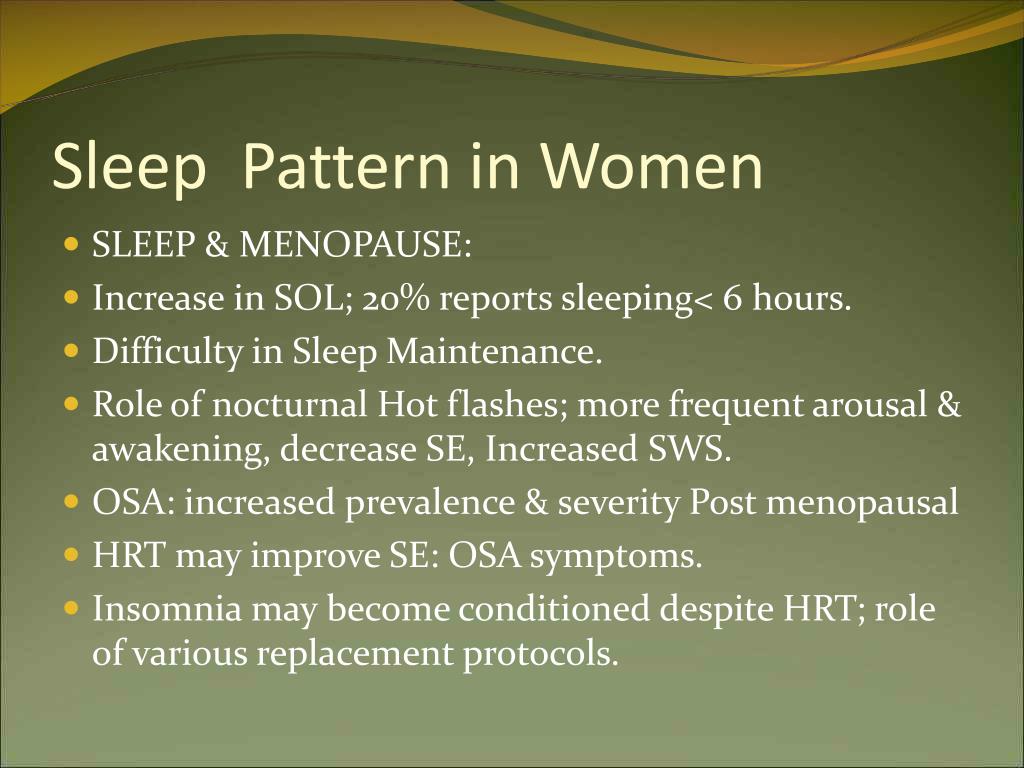 Sleep  Pattern in Women

- SLEEP & MENOPAUSE:
- Increase in SOL; 20% reports sleeping< 6 hours.
- Difficulty in Sleep Maintenance.
- Role of nocturnal Hot flashes; more frequent arousal & awakening, decrease SE, Increased SWS.
- OSA: increased prevalence & severity Post menopausal
- HRT may improve SE: OSA symptoms.
- Insomnia may become conditioned despite HRT; role of various replacement protocols.